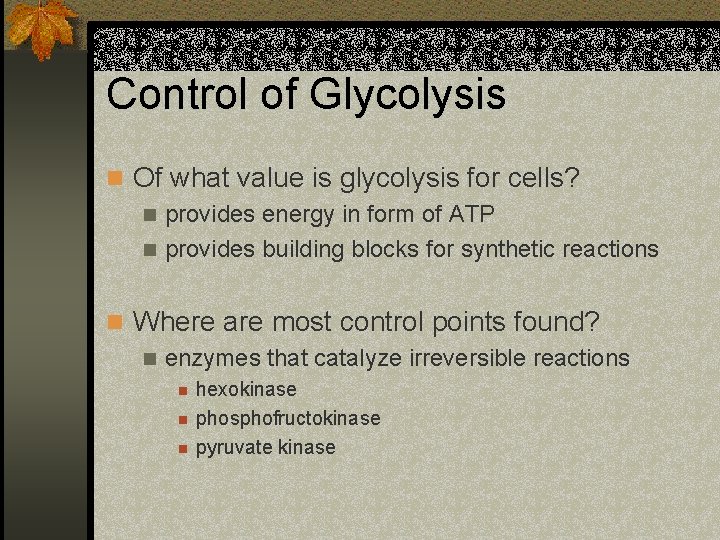 Control of Glycolysis

Of what value is glycolysis for cells?

provides energy in form of ATP

provides building blocks for synthetic reactions

Where are most control points found?

enzymes that catalyze irreversible reactions

hexokinase

phosphofructokinase

pyruvate kinase